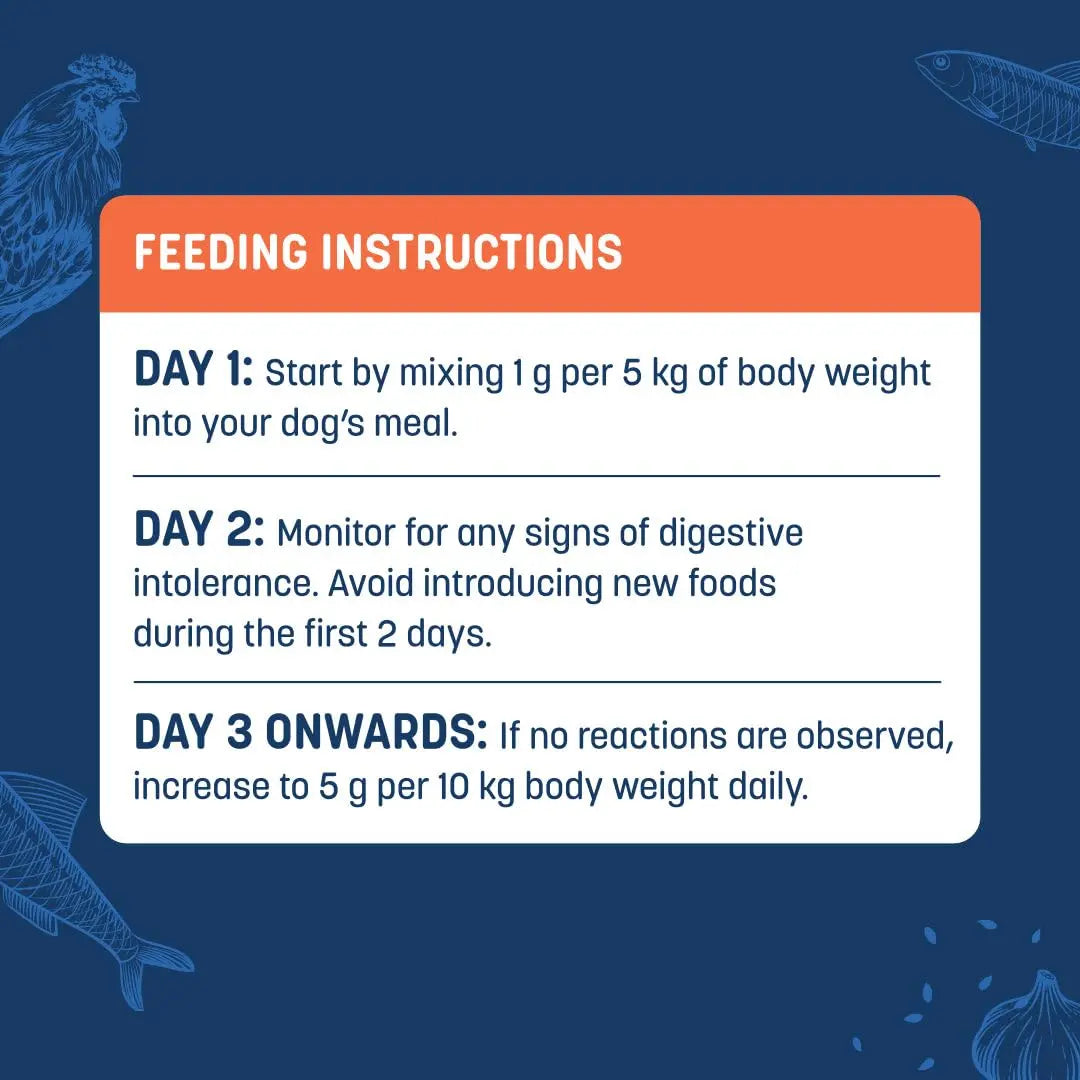 FEEDING INSTRUCTIONS

DAY 1: Start by mixing 1 g per 5 kg of body weight into your dog's meal.

DAY 2: Monitor for any signs of digestive intolerance. Avoid introducing new foods during the first 2 days.

DAY 3 ONWARDS: If no reactions are observed, increase to 5 g per 10 kg body weight daily.